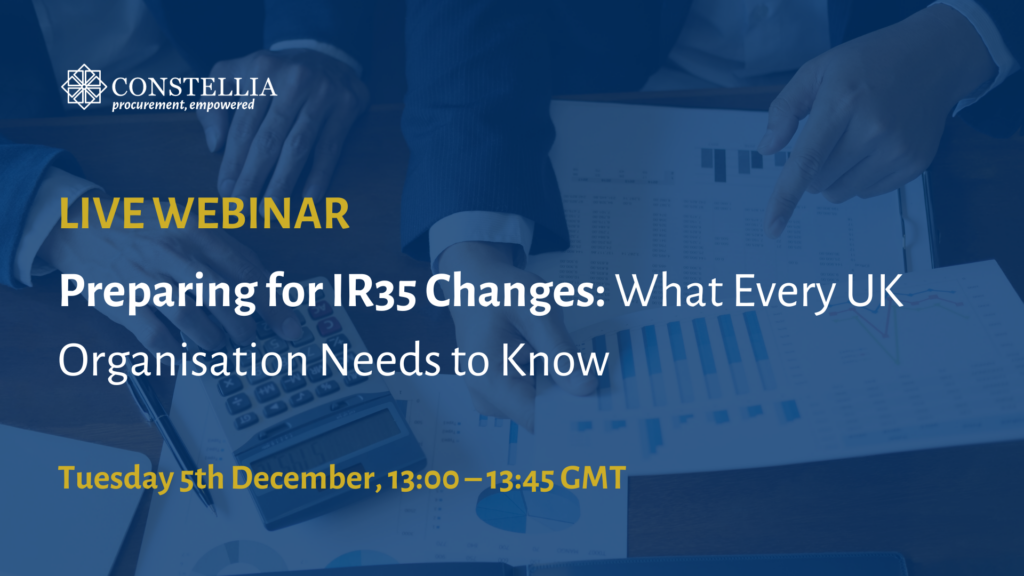 CONSTELLIA
procurement, empowered

LIVE WEBINAR

Preparing for IR35 Changes: What Every UK Organisation Needs to Know

Tuesday 5th December, 13:00 – 13:45 GMT